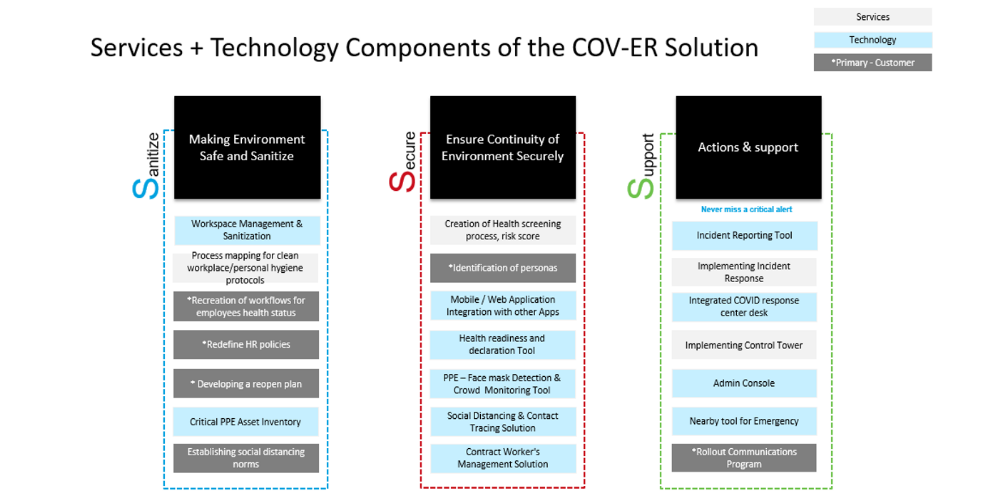 Services + Technology Components of the COV-ER Solution

Services

Technology

*Primary - Customer

Sanitize

Making Environment Safe and Sanitize

Workspace Management & Sanitization

Process mapping for clean workplace/personal hygiene protocols

*Recreation of workflows for employees health status

*Redefine HR policies

* Developing a reopen plan

Critical PPE Asset Inventory

Establishing social distancing norms

Secure

Ensure Continuity of Environment Securely

Creation of Health screening process, risk score

*Identification of personas

Mobile / Web Application Integration with other Apps

Health readiness and declaration Tool

PPE – Face mask Detection & Crowd Monitoring Tool

Social Distancing & Contact Tracing Solution

Contract Worker's Management Solution

Support

Actions & support

Never miss a critical alert

Incident Reporting Tool

Implementing Incident Response

Integrated COVID response center desk

Implementing Control Tower

Admin Console

Nearby tool for Emergency

*Rollout Communications Program